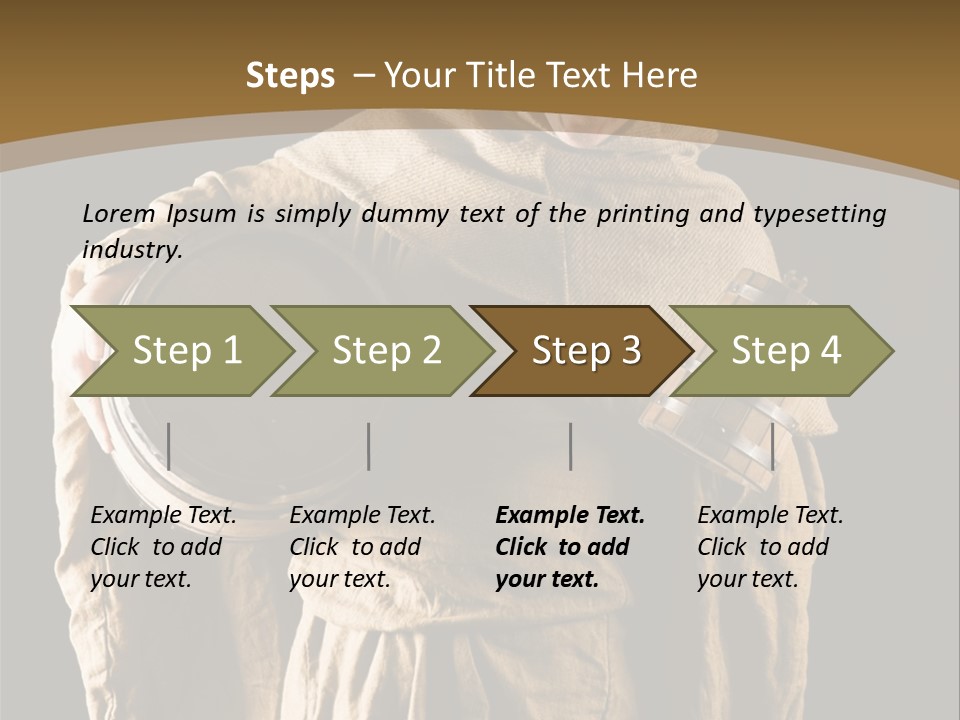 Steps – Your Title Text Here

Lorem Ipsum is simply dummy text of the printing and typesetting industry.

Step 1

Step 2

Step 3

Step 4

Example Text. Click to add your text.

Example Text. Click to add your text.

Example Text. Click to add your text.

Example Text. Click to add your text.